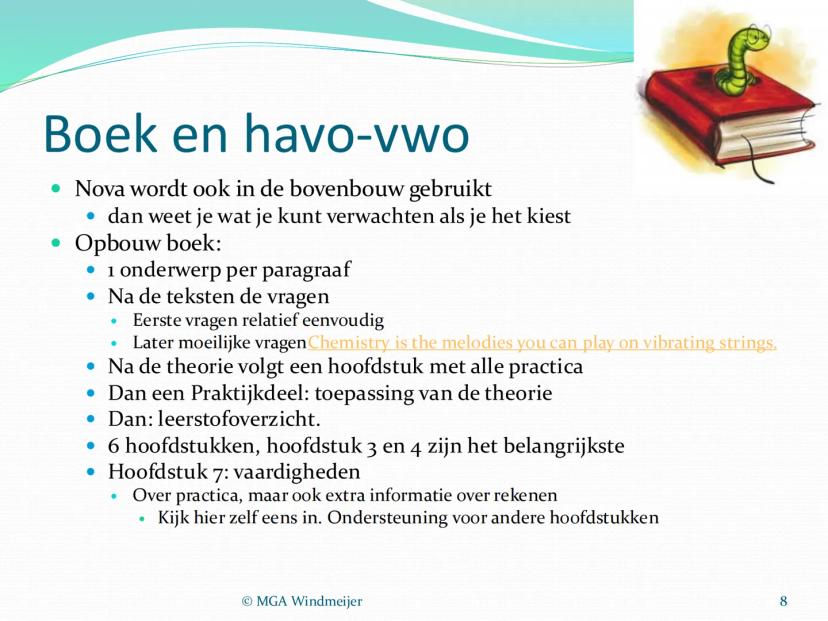 Boek en havo-vwo

- Nova wordt ook in de bovenbouw gebruikt
  - dan weet je wat je kunt verwachten als je het kiest
- Opbouw boek:
  - 1 onderwerp per paragraaf
  - Na de teksten de vragen
    - Eerste vragen relatief eenvoudig
    - Later moeilijke vragenChemistry is the melodies you can play on vibrating strings.
  - Na de theorie volgt een hoofdstuk met alle practica
  - Dan een Praktijkdeel: toepassing van de theorie
  - Dan: leerstofoverzicht.
  - 6 hoofdstukken, hoofdstuk 3 en 4 zijn het belangrijkste
  - Hoofdstuk 7: vaardigheden
    - Over practica, maar ook extra informatie over rekenen
      - Kijk hier zelf eens in. Ondersteuning voor andere hoofdstukken

© MGA Windmeijer

8